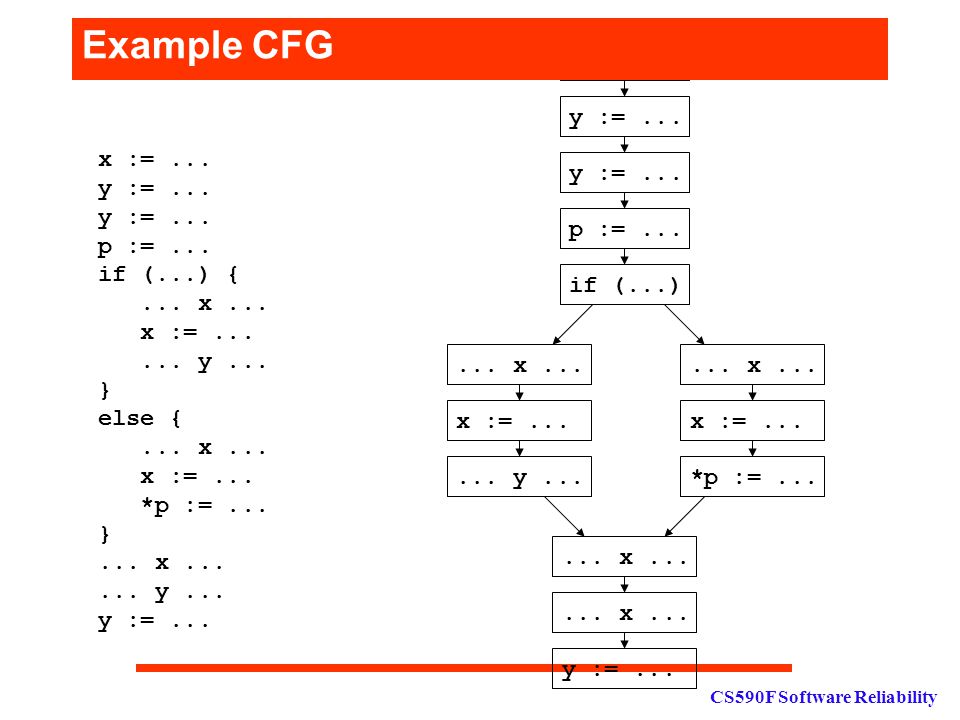 Example CFG

x := ...
y := ...
y := ...
p := ...
if (...) {
... x ...
x := ...
... y ...
}
else {
... x ...
x := ...
*p := ...
}
... x ...
... y ...
y := ...

y := ...

y := ...

p := ...

if (...)

... x ...

x := ...

... y ...

... x ...

x := ...

*p := ...

... x ...

... x ...

y := ...

CS590F Software Reliability